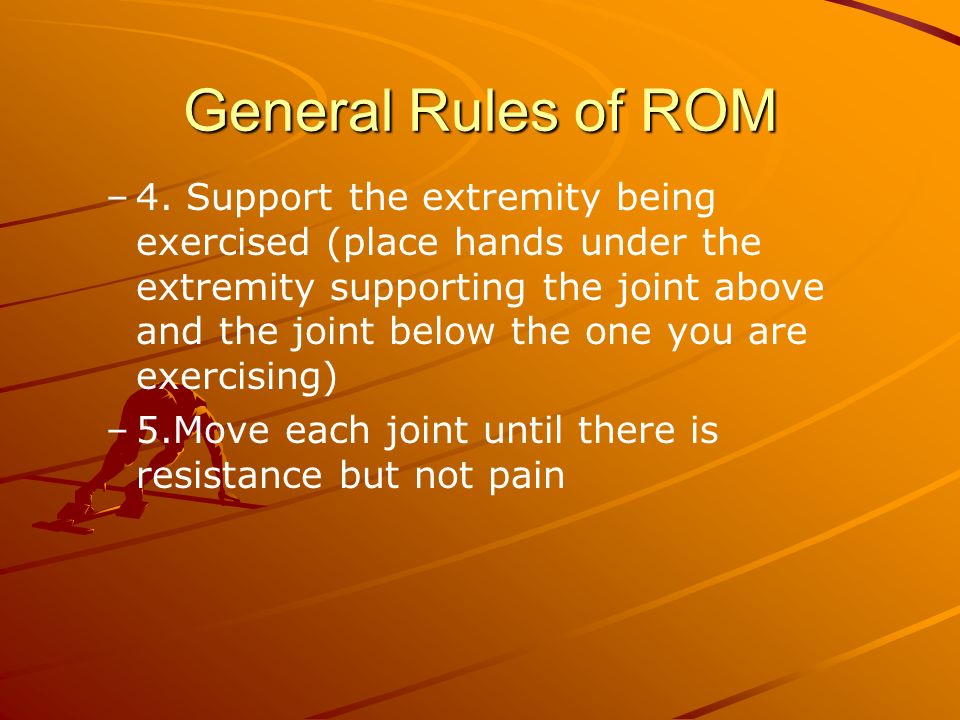 General Rules of ROM

– 4. Support the extremity being exercised (place hands under the extremity supporting the joint above and the joint below the one you are exercising)

– 5.Move each joint until there is resistance but not pain